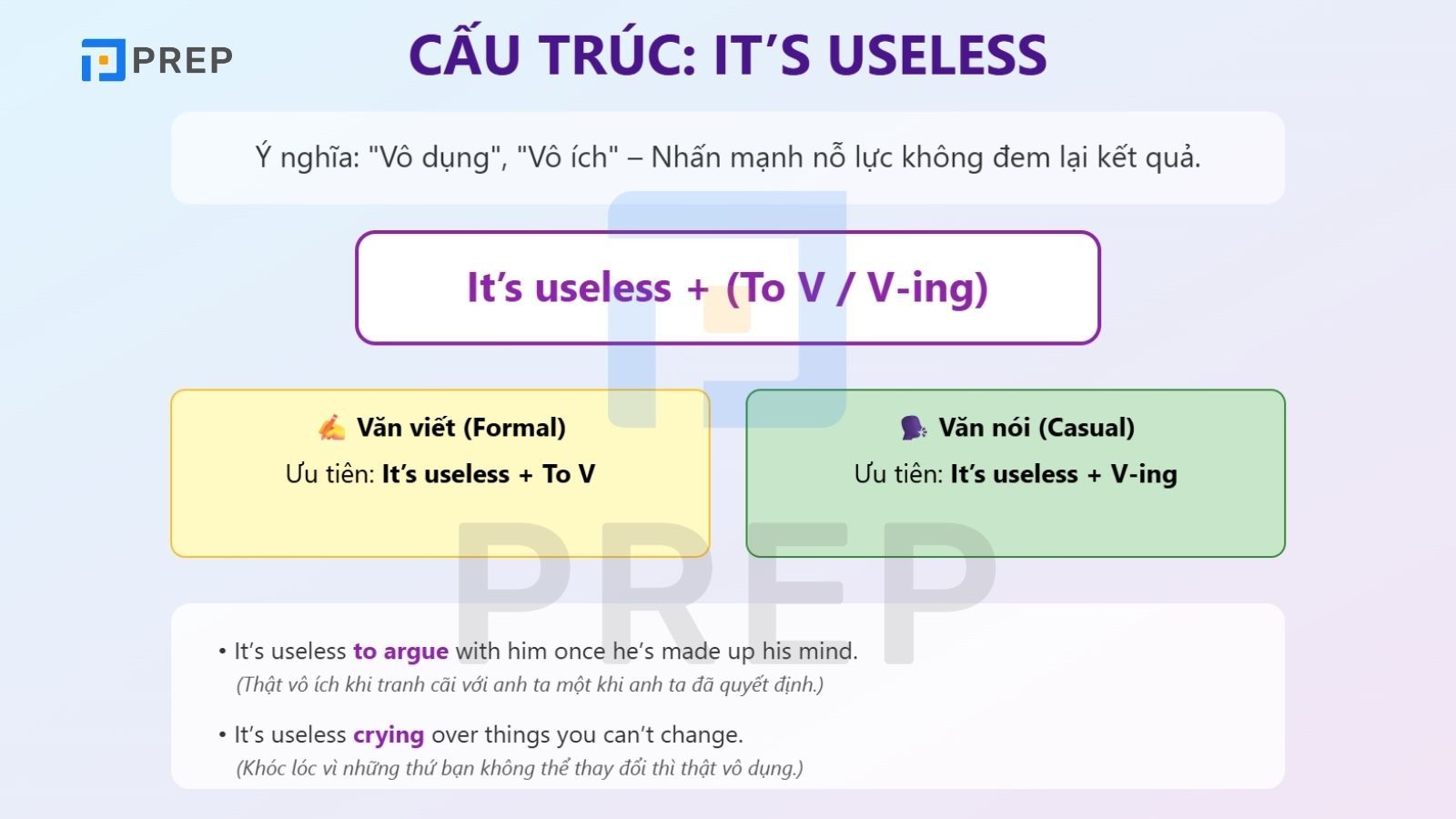 PREP

CẤU TRÚC: IT'S USELESS

Ý nghĩa: "Vô dụng", "Vô ích" – Nhấn mạnh nỗ lực không đem lại kết quả.

It's useless + (To V / V-ing)

✍️ Văn viết (Formal)
Ưu tiên: It's useless + To V

🗣️ Văn nói (Casual)
Ưu tiên: It's useless + V-ing

PREP

• It's useless to argue with him once he's made up his mind.
(Thật vô ích khi tranh cãi với anh ta một khi anh ta đã quyết định.)

• It's useless crying over things you can't change.
(Khóc lóc vì những thứ bạn không thể thay đổi thì thật vô dụng.)